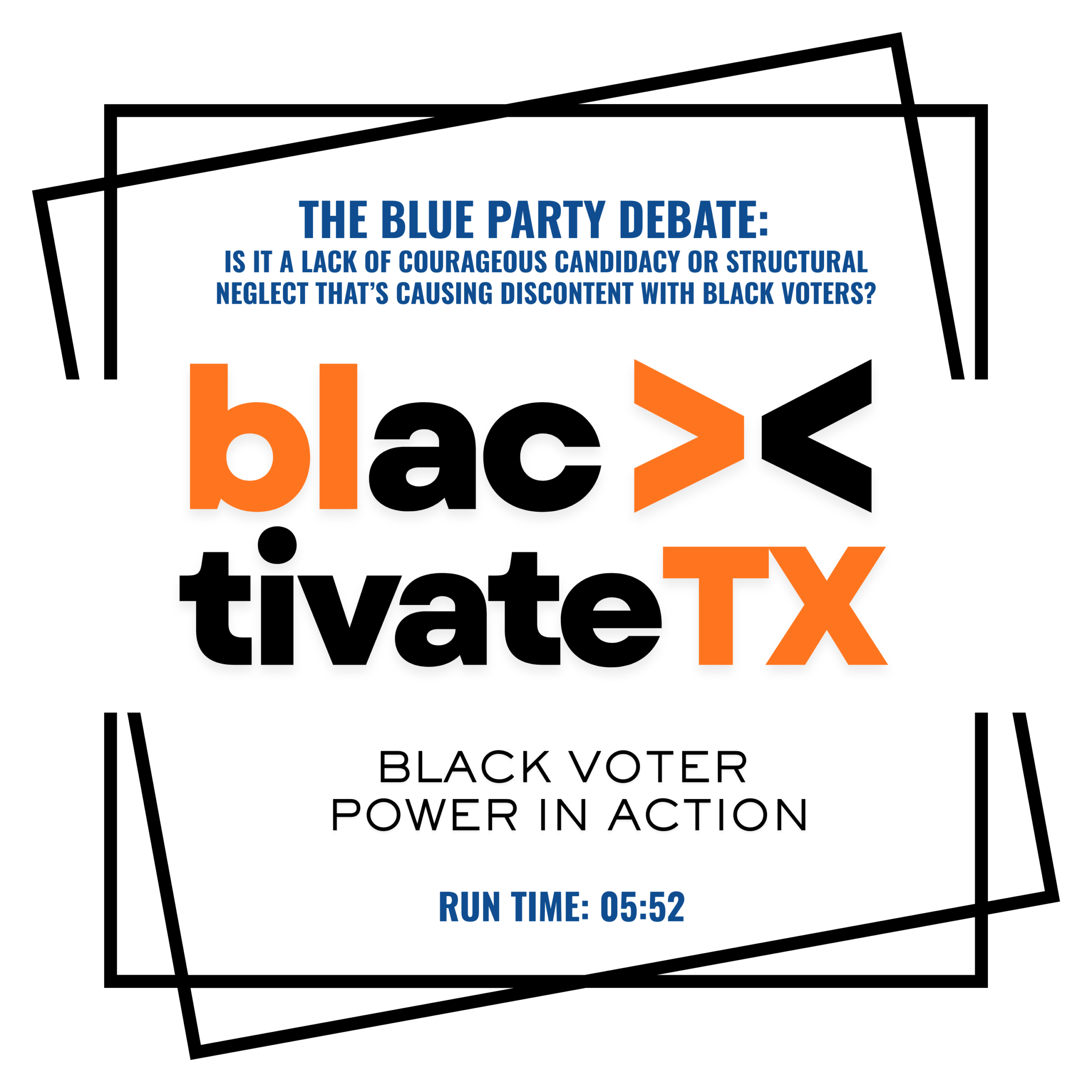 THE BLUE PARTY DEBATE:
IS IT A LACK OF COURAGEOUS CANDIDACY OR STRUCTURAL NEGLECT THAT'S CAUSING DISCONTENT WITH BLACK VOTERS?

blac><
tivateTX

BLACK VOTER
POWER IN ACTION

RUN TIME: 05:52